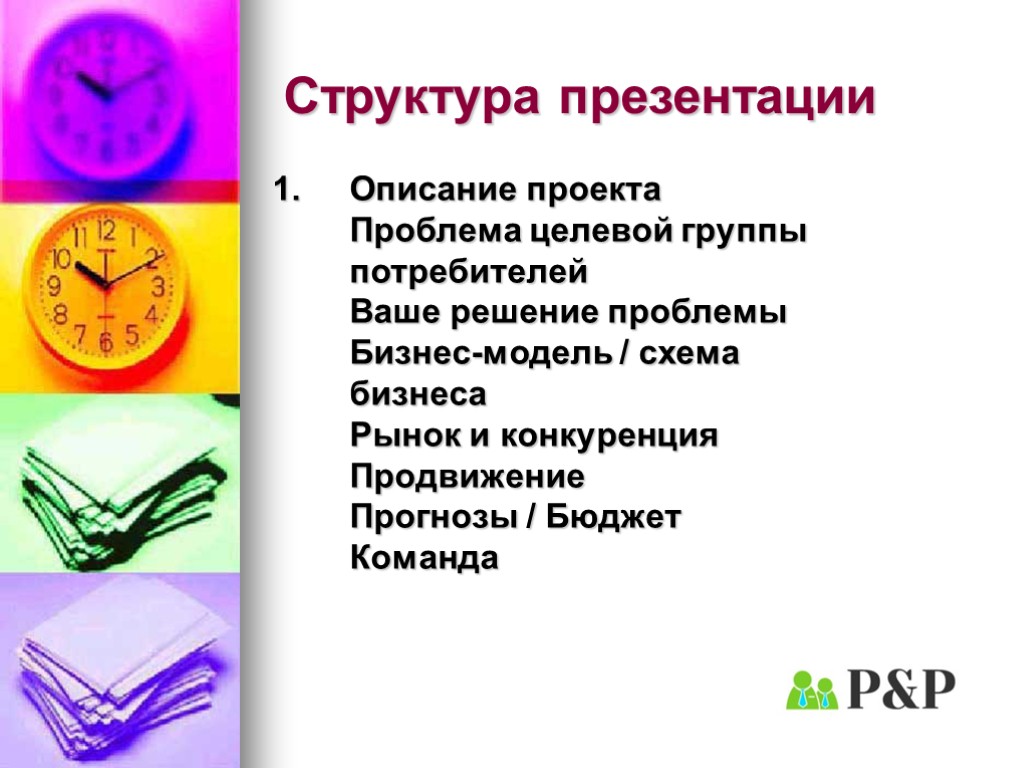 Структура презентации

1. Описание проекта
Проблема целевой группы потребителей
Ваше решение проблемы
Бизнес-модель / схема бизнеса
Рынок и конкуренция
Продвижение
Прогнозы / Бюджет
Команда

P&P